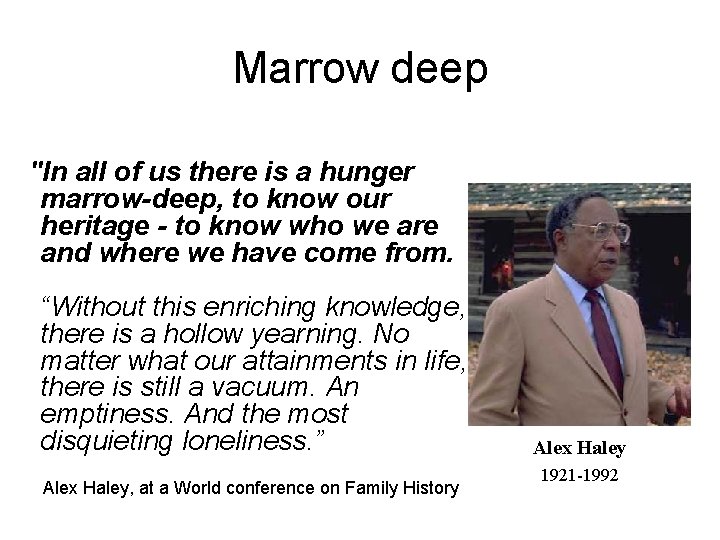 Marrow deep

"In all of us there is a hunger marrow-deep, to know our heritage - to know who we are and where we have come from.

“Without this enriching knowledge, there is a hollow yearning. No matter what our attainments in life, there is still a vacuum. An emptiness. And the most disquieting loneliness.”

Alex Haley, at a World conference on Family History

Alex Haley
1921-1992